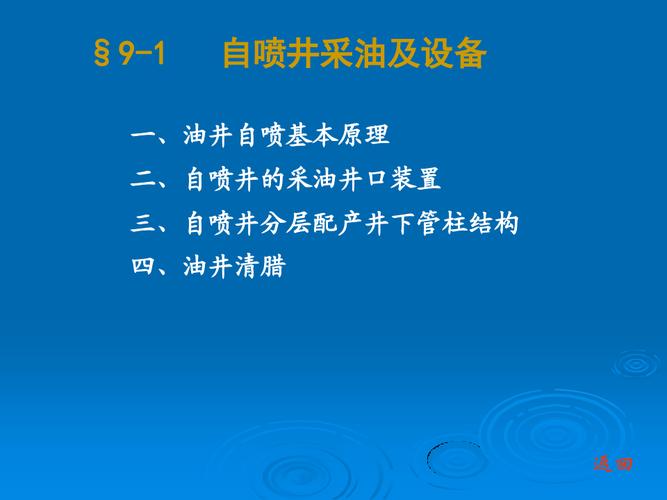 §9-1 自喷井采油及设备

一、油井自喷基本原理

二、自喷井的采油井口装置

三、自喷井分层配产井下管柱结构

四、油井清腊

返回